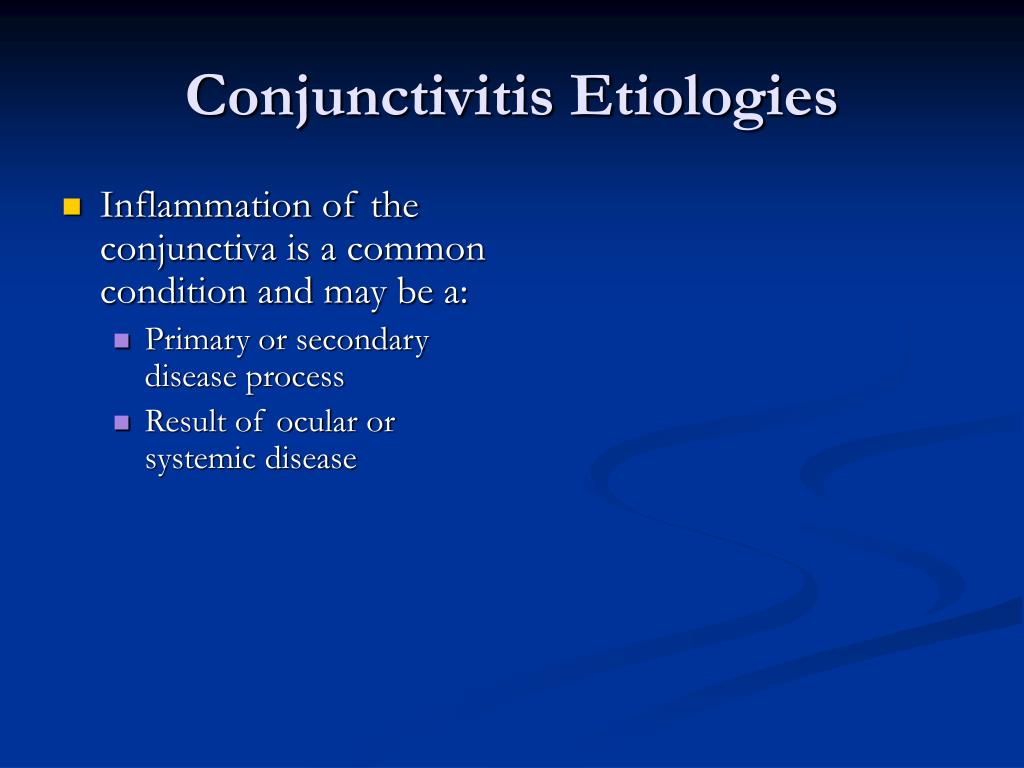 Conjunctivitis Etiologies

Inflammation of the conjunctiva is a common condition and may be a:

Primary or secondary disease process

Result of ocular or systemic disease